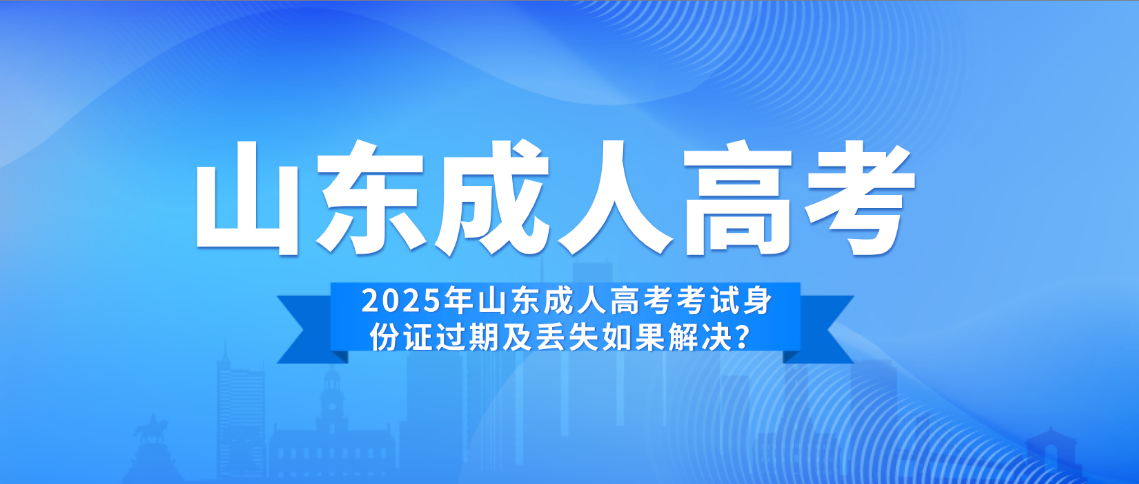 山东成人高考

2025年山东成人高考考试身份证过期及丢失如果解决？